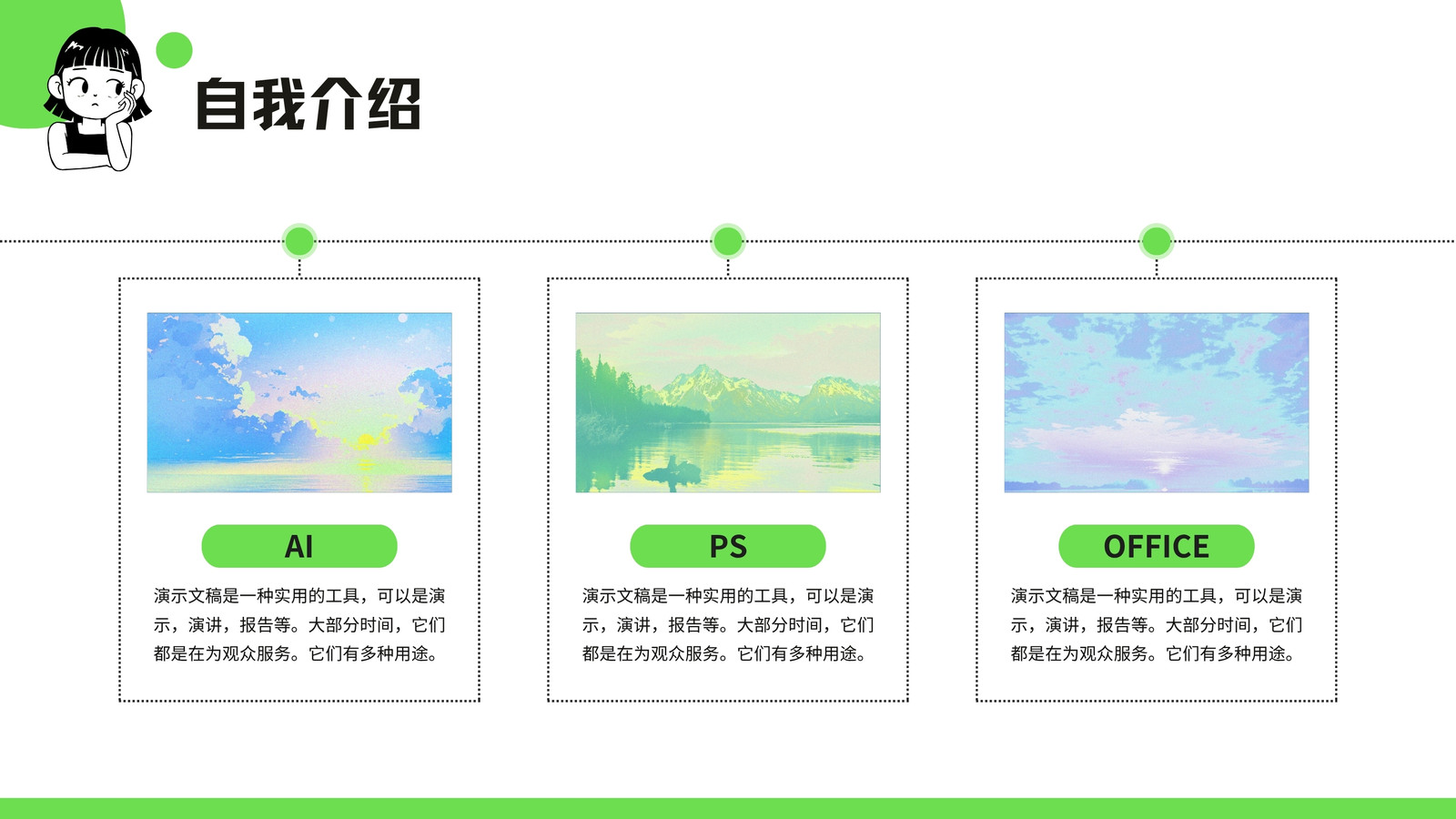 自我介绍

AI

演示文稿是一种实用的工具，可以是演示，演讲，报告等。大部分时间，它们都是在为观众服务。它们有多种用途。

PS

演示文稿是一种实用的工具，可以是演示，演讲，报告等。大部分时间，它们都是在为观众服务。它们有多种用途。

OFFICE

演示文稿是一种实用的工具，可以是演示，演讲，报告等。大部分时间，它们都是在为观众服务。它们有多种用途。